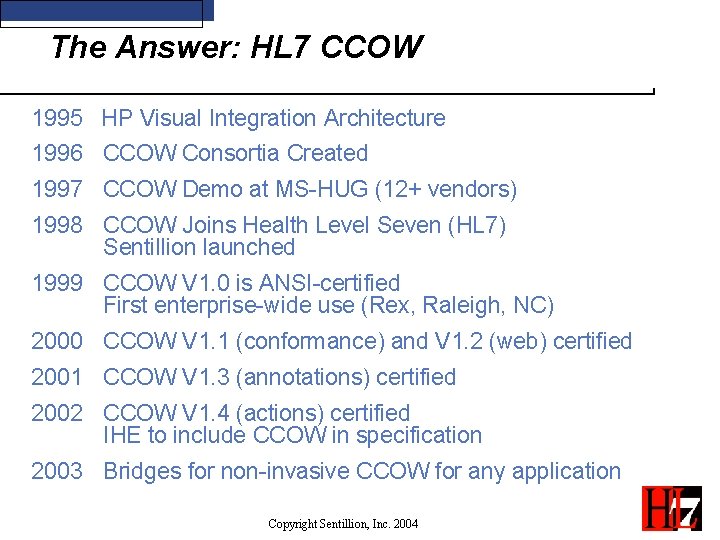 The Answer: HL7 CCOW

1995 HP Visual Integration Architecture

1996 CCOW Consortia Created

1997 CCOW Demo at MS-HUG (12+ vendors)

1998 CCOW Joins Health Level Seven (HL7)
Sentillion launched

1999 CCOW V1.0 is ANSI-certified
First enterprise-wide use (Rex, Raleigh, NC)

2000 CCOW V1.1 (conformance) and V1.2 (web) certified

2001 CCOW V1.3 (annotations) certified

2002 CCOW V1.4 (actions) certified
IHE to include CCOW in specification

2003 Bridges for non-invasive CCOW for any application

Copyright Sentillion, Inc. 2004

HL7